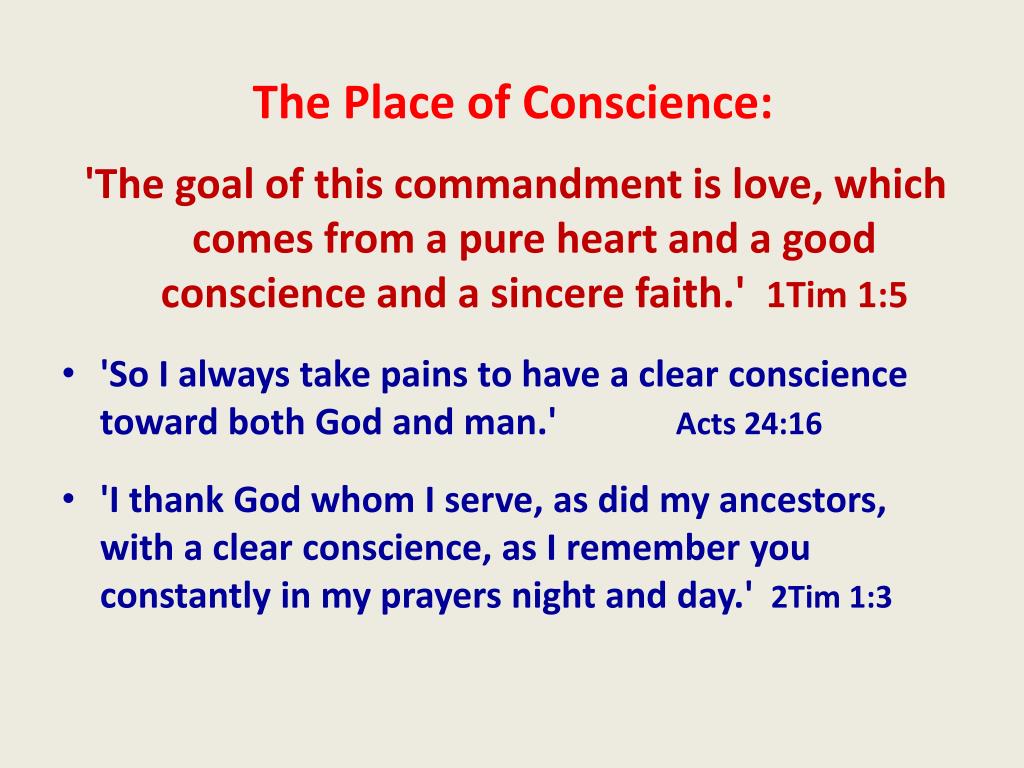 The Place of Conscience:

'The goal of this commandment is love, which comes from a pure heart and a good conscience and a sincere faith.' 1Tim 1:5

• 'So I always take pains to have a clear conscience toward both God and man.' Acts 24:16

• 'I thank God whom I serve, as did my ancestors, with a clear conscience, as I remember you constantly in my prayers night and day.' 2Tim 1:3